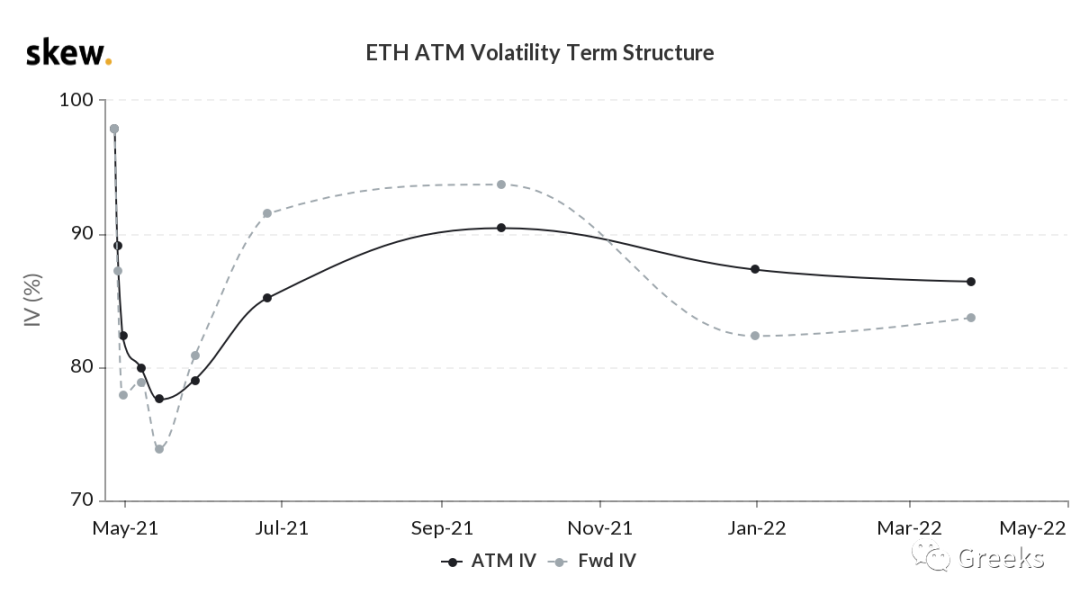 skew.

ETH ATM Volatility Term Structure

IV (%)

100

90

80

70

May-21 Jul-21 Sep-21 Nov-21 Jan-22 Mar-22 May-22

ATM IV Fwd IV

Greeks